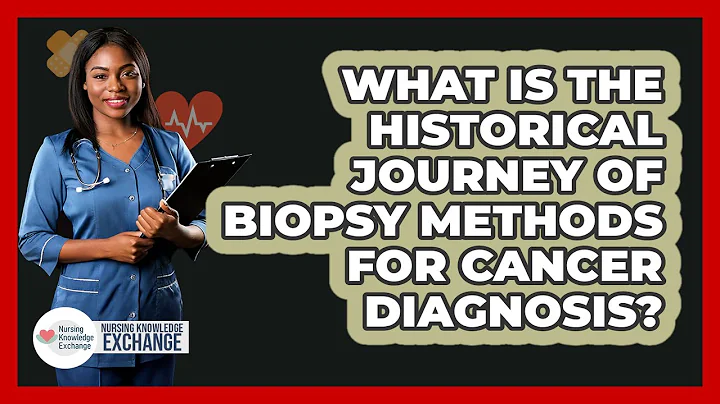 WHAT IS THE HISTORICAL JOURNEY OF BIOPSY METHODS FOR CANCER DIAGNOSIS?

Nursing Knowledge Exchange

NURSING KNOWLEDGE EXCHANGE